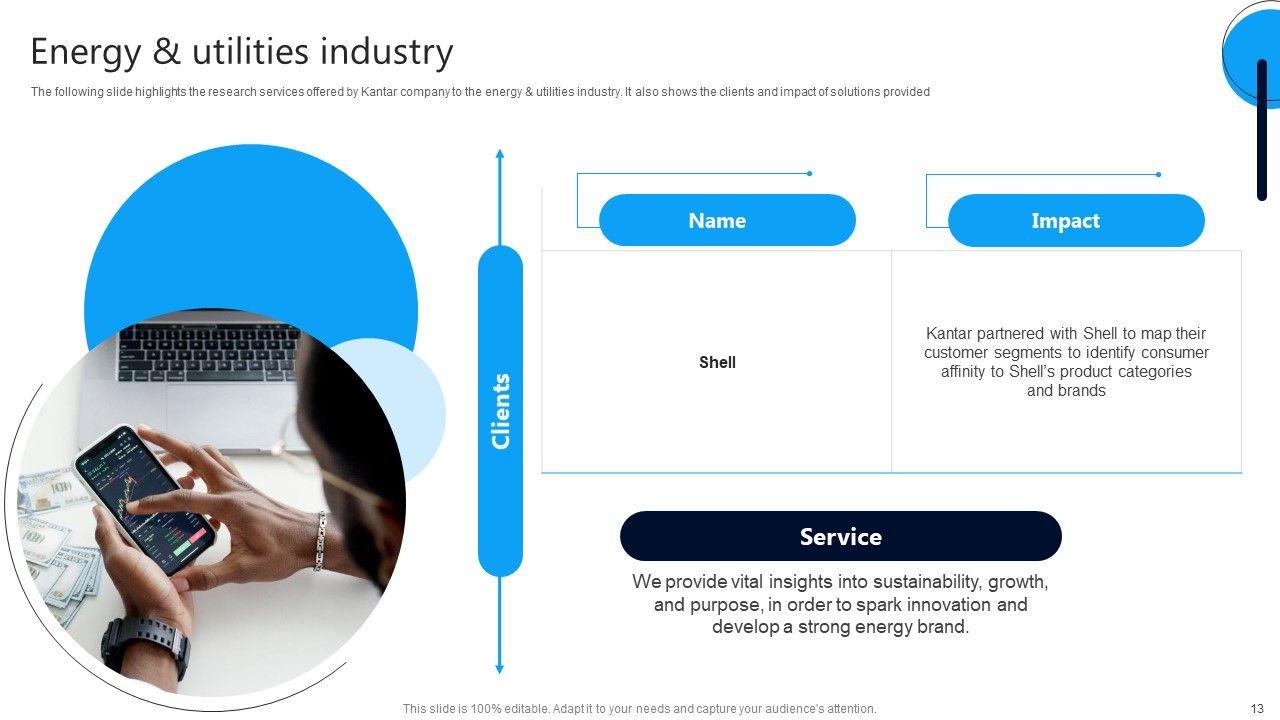 Energy & utilities industry

The following slide highlights the research services offered by Kantar company to the energy & utilities industry. It also shows the clients and impact of solutions provided

Clients

| Name | Impact |
|---|---|
| Shell | Kantar partnered with Shell to map their customer segments to identify consumer affinity to Shell's product categories and brands |

Service

We provide vital insights into sustainability, growth, and purpose, in order to spark innovation and develop a strong energy brand.

This slide is 100% editable. Adapt it to your needs and capture your audience's attention.

13